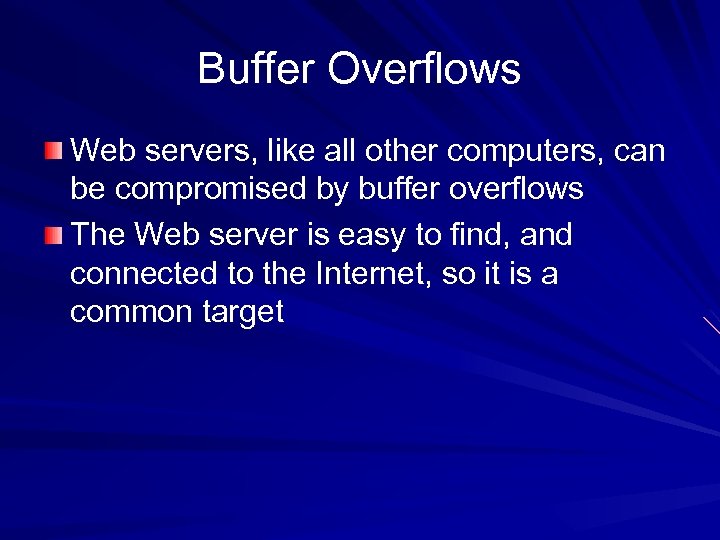 Buffer Overflows

Web servers, like all other computers, can be compromised by buffer overflows

The Web server is easy to find, and connected to the Internet, so it is a common target